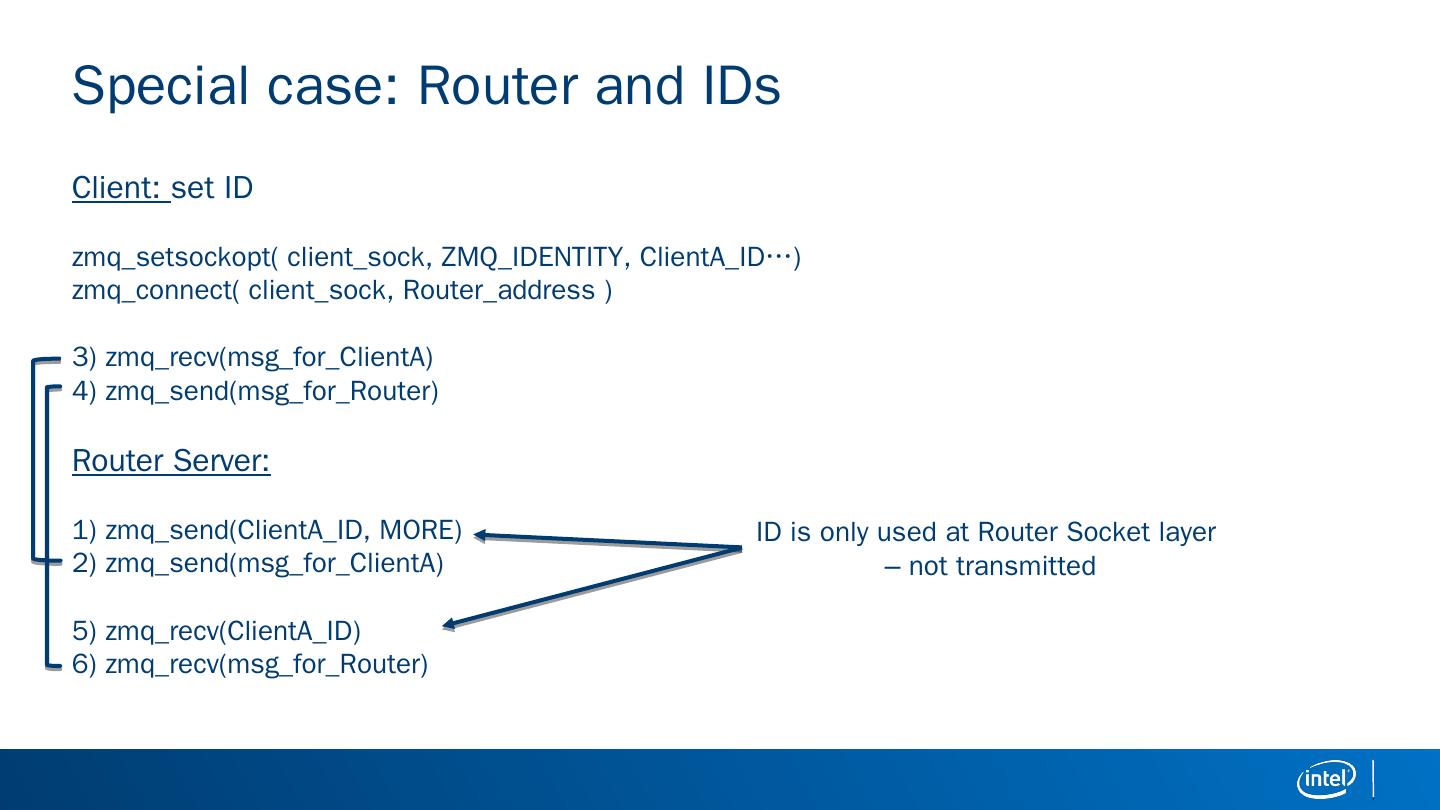 Special case: Router and IDs

Client: set ID

zmq_setsockopt( client_sock, ZMQ_IDENTITY, ClientA_ID…)
zmq_connect( client_sock, Router_address )

3) zmq_recv(msg_for_ClientA)
4) zmq_send(msg_for_Router)

Router Server:

1) zmq_send(ClientA_ID, MORE)
2) zmq_send(msg_for_ClientA)

5) zmq_recv(ClientA_ID)
6) zmq_recv(msg_for_Router)

ID is only used at Router Socket layer – not transmitted

intel